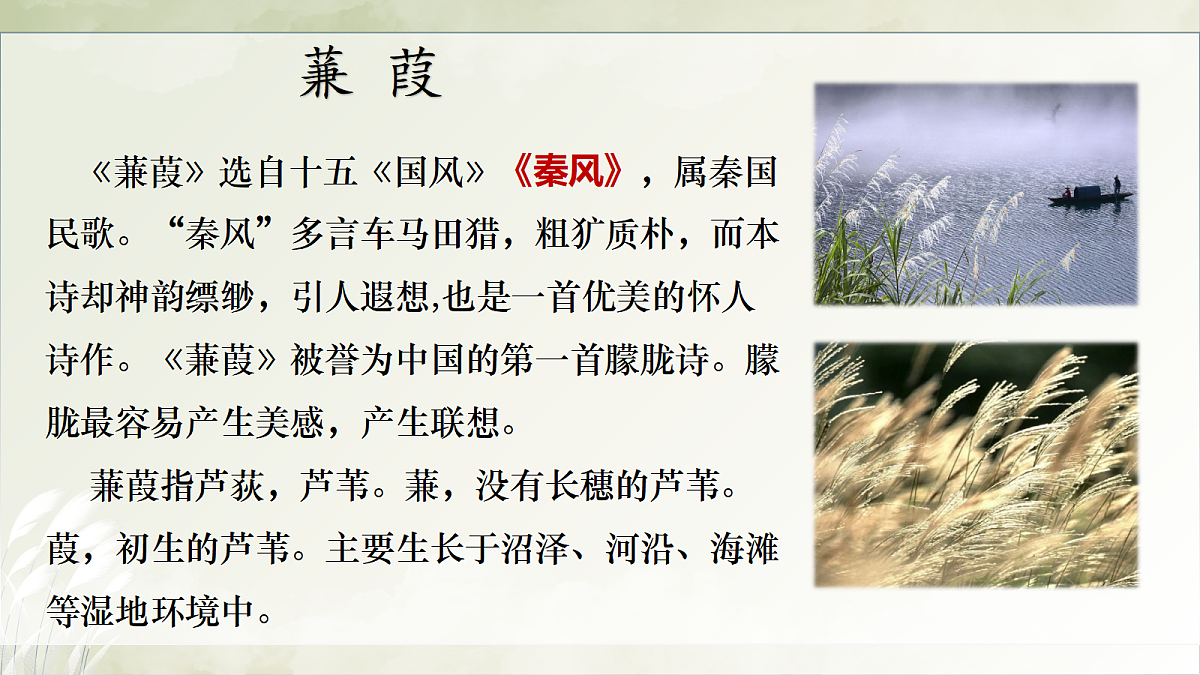 蒹 葭

《蒹葭》选自十五《国风》《秦风》，属秦国民歌。“秦风”多言车马田猎，粗犷质朴，而本诗却神韵缥缈，引人遐想,也是一首优美的怀人诗作。《蒹葭》被誉为中国的第一首朦胧诗。朦胧最容易产生美感，产生联想。

蒹葭指芦荻，芦苇。蒹，没有长穗的芦苇。葭，初生的芦苇。主要生长于沼泽、河沿、海滩等湿地环境中。